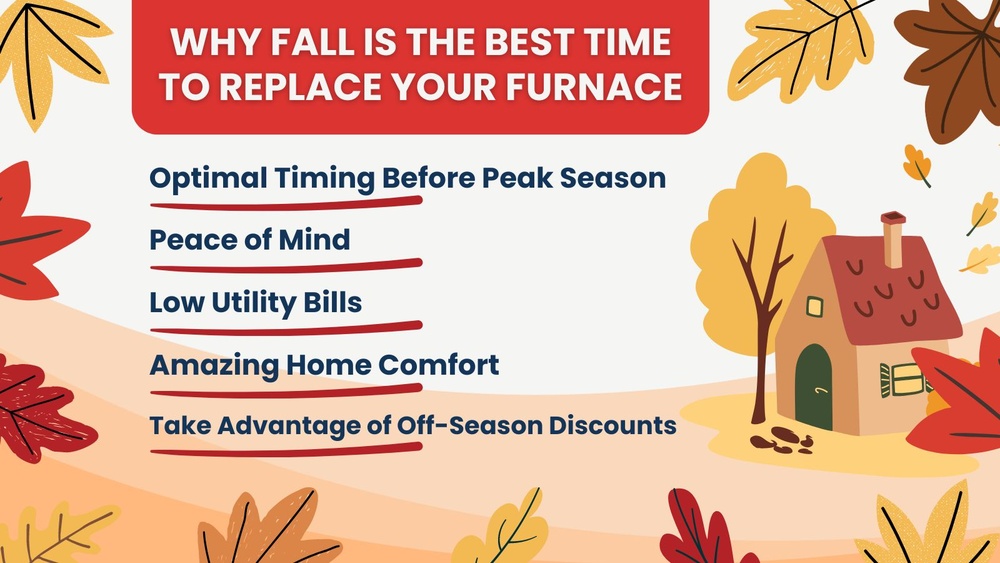 WHY FALL IS THE BEST TIME TO REPLACE YOUR FURNACE

Optimal Timing Before Peak Season

Peace of Mind

Low Utility Bills

Amazing Home Comfort

Take Advantage of Off-Season Discounts